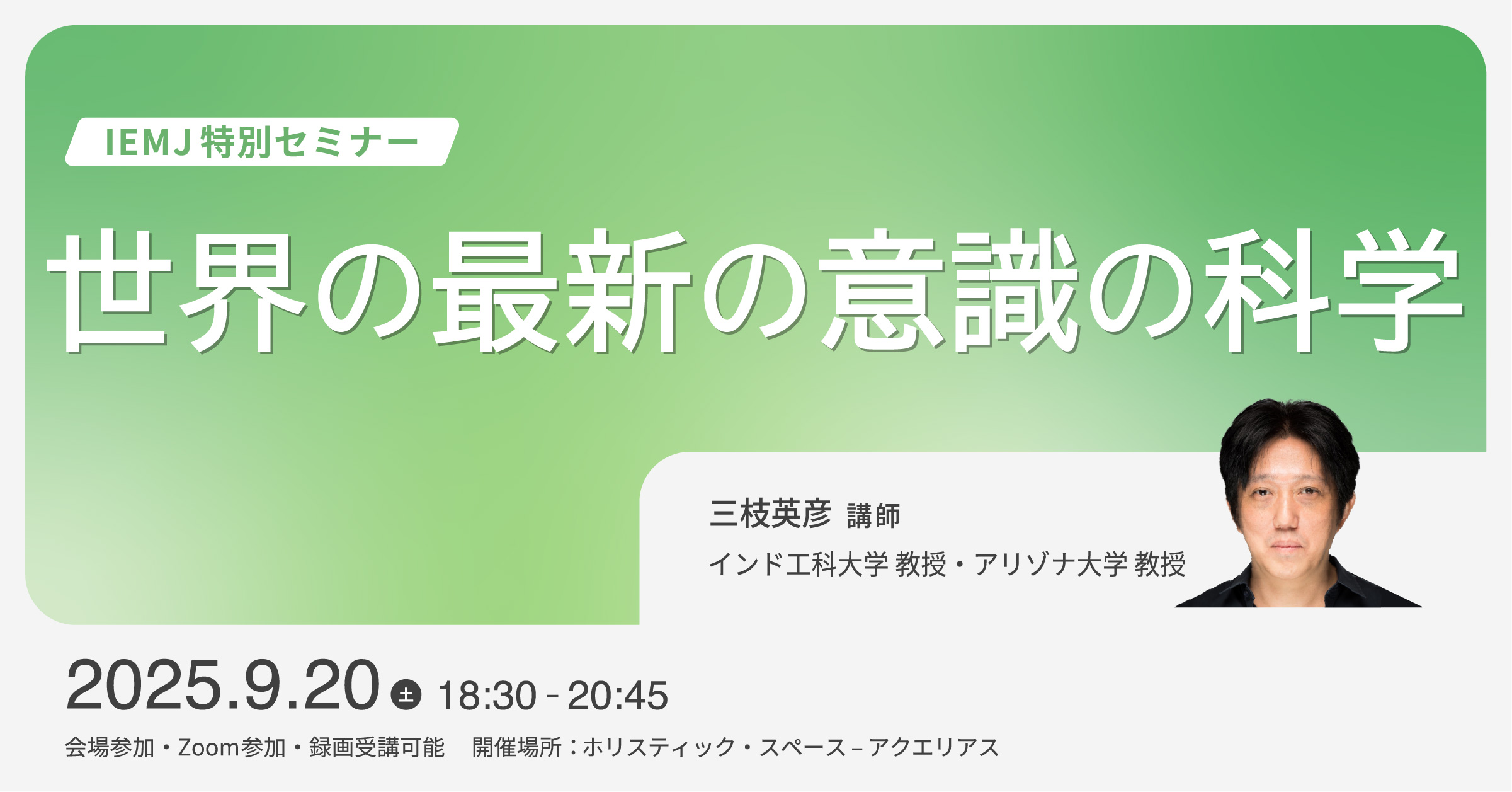 IEMJ 特別セミナー

世界の最新の意識の科学

三枝英彦 講師

インド工科大学 教授・アリゾナ大学 教授

2025.9.20 土 18:30 - 20:45

会場参加・Zoom参加・録画受講可能　開催場所：ホリスティック・スペース – アクエリアス